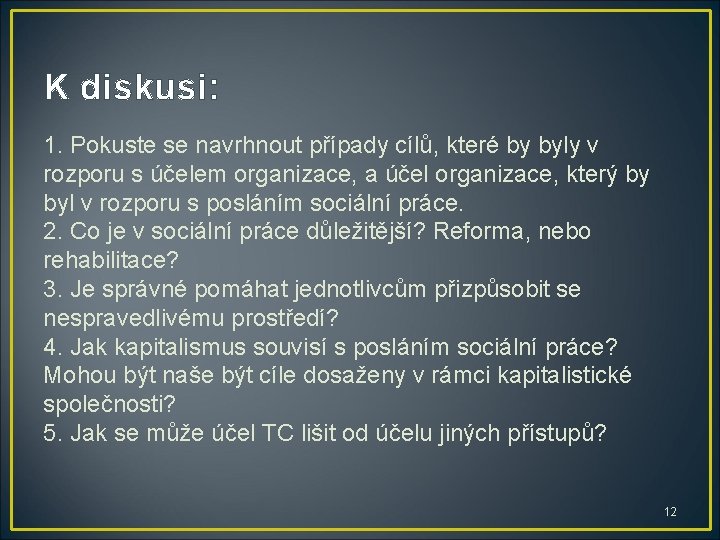 K diskusi:

1. Pokuste se navrhnout případy cílů, které by byly v rozporu s účelem organizace, a účel organizace, který by byl v rozporu s posláním sociální práce.
2. Co je v sociální práce důležitější? Reforma, nebo rehabilitace?
3. Je správné pomáhat jednotlivcům přizpůsobit se nespravedlivému prostředí?
4. Jak kapitalismus souvisí s posláním sociální práce? Mohou být naše být cíle dosaženy v rámci kapitalistické společnosti?
5. Jak se může účel TC lišit od účelu jiných přístupů?

12